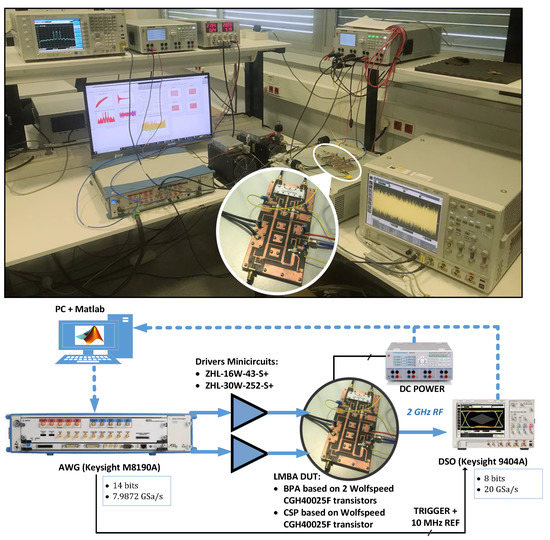 PC + Matlab

Drivers Minicircuits:
• ZHL-16W-43-S+
• ZHL-30W-252-S+

DC POWER

2 GHz RF

AWG (Keysight M8190A)
• 14 bits
• 7.9872 GSa/s

LMBA DUT:
• BPA based on 2 Wolfspeed CGH40025F transistors
• CSP based on Wolfspeed CGH40025F transistor

DSO (Keysight 9404A)
• 8 bits
• 20 GSa/s

TRIGGER + 10 MHz REF